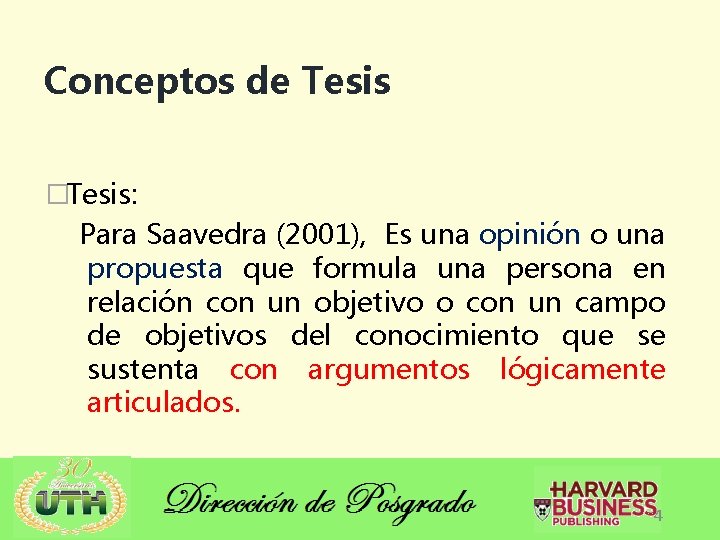 Conceptos de Tesis

□Tesis:

Para Saavedra (2001), Es una opinión o una propuesta que formula una persona en relación con un objetivo o con un campo de objetivos del conocimiento que se sustenta con argumentos lógicamente articulados.

30 Aniversario UTH

Dirección de Posgrado

HARVARD BUSINESS PUBLISHING

4